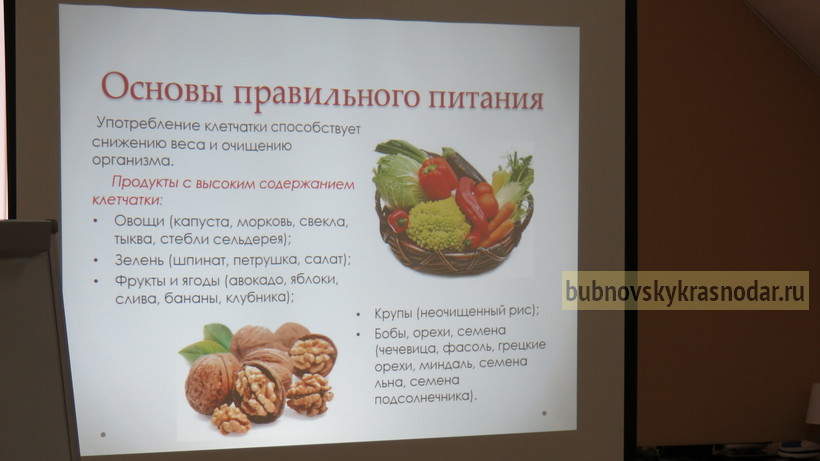 Основы правильного питания

Употребление клетчатки способствует снижению веса и очищению организма.

Продукты с высоким содержанием клетчатки:

• Овощи (капуста, морковь, свекла, тыква, стебли сельдерея);
• Зелень (шпинат, петрушка, салат);
• Фрукты и ягоды (авокадо, яблоки, слива, бананы, клубника);
• Крупы (неочищенный рис);
• Бобы, орехи, семена (чечевица, фасоль, грецкие орехи, миндаль, семена льна, семена подсолнечника).

bubnovskykrasnodar.ru